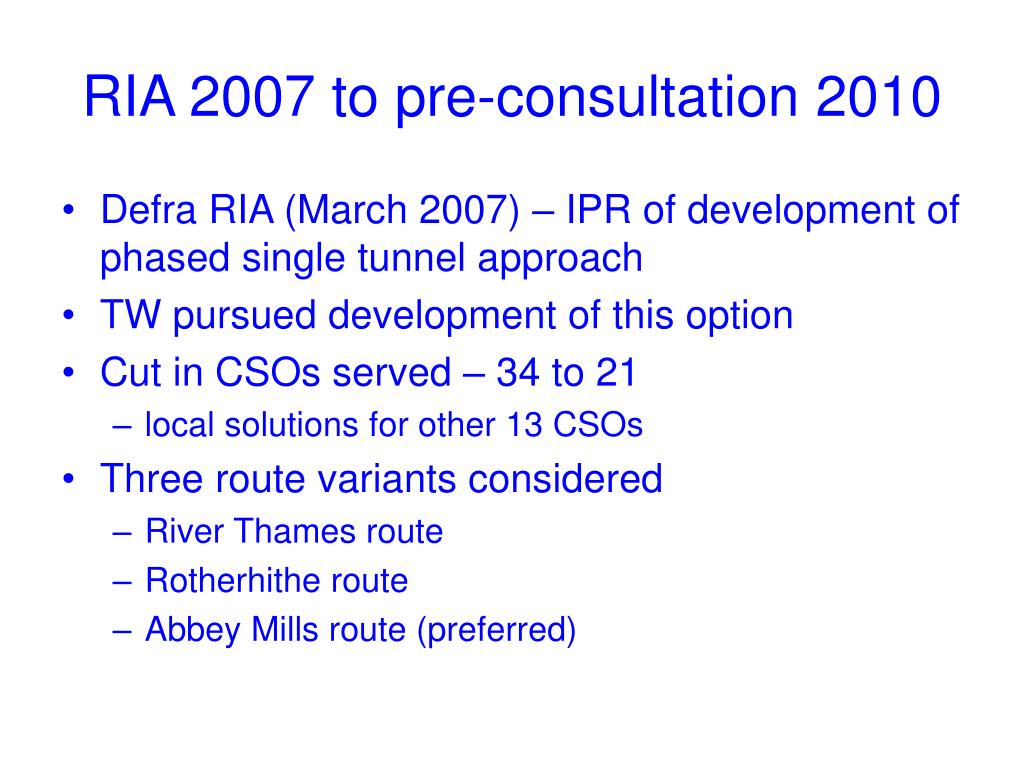 RIA 2007 to pre-consultation 2010

• Defra RIA (March 2007) – IPR of development of phased single tunnel approach
• TW pursued development of this option
• Cut in CSOs served – 34 to 21
  – local solutions for other 13 CSOs
• Three route variants considered
  – River Thames route
  – Rotherhithe route
  – Abbey Mills route (preferred)